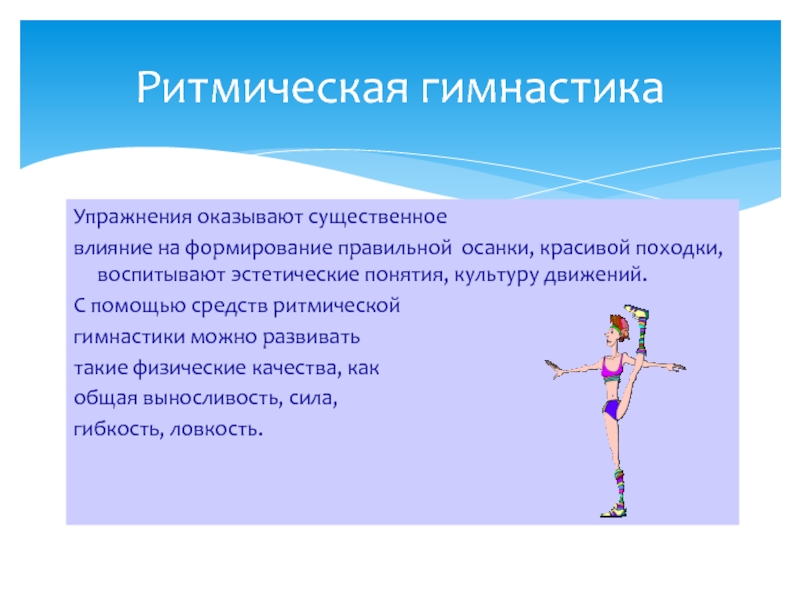 Ритмическая гимнастика

Упражнения оказывают существенное

влияние на формирование правильной осанки, красивой походки, воспитывают эстетические понятия, культуру движений.

С помощью средств ритмической

гимнастики можно развивать

такие физические качества, как

общая выносливость, сила,

гибкость, ловкость.